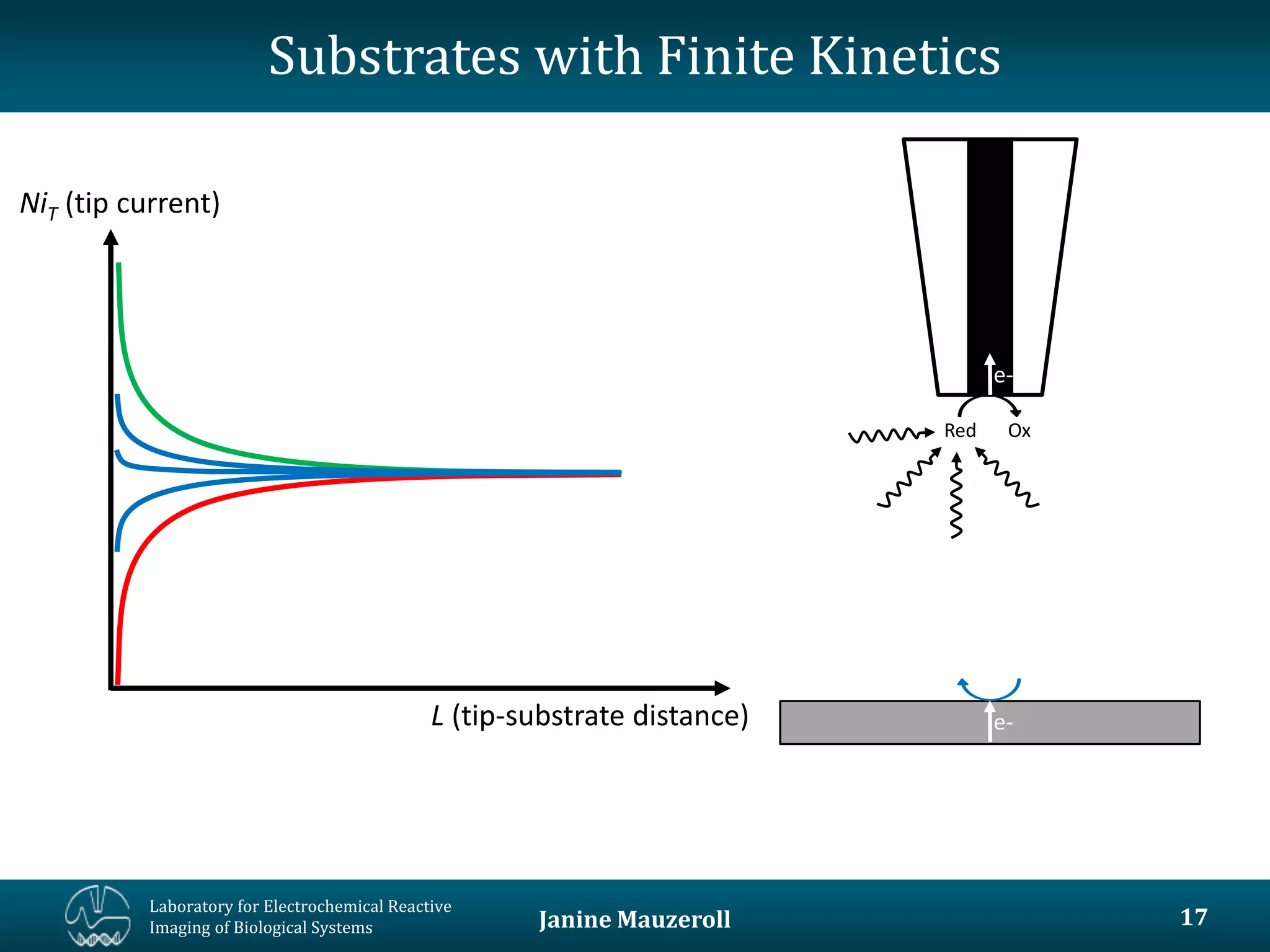 Substrates with Finite Kinetics

$Ni_T$ (tip current)

$L$ (tip-substrate distance)

e-

Red

Ox

e-

Laboratory for Electrochemical Reactive Imaging of Biological Systems

Janine Mauzeroll

17